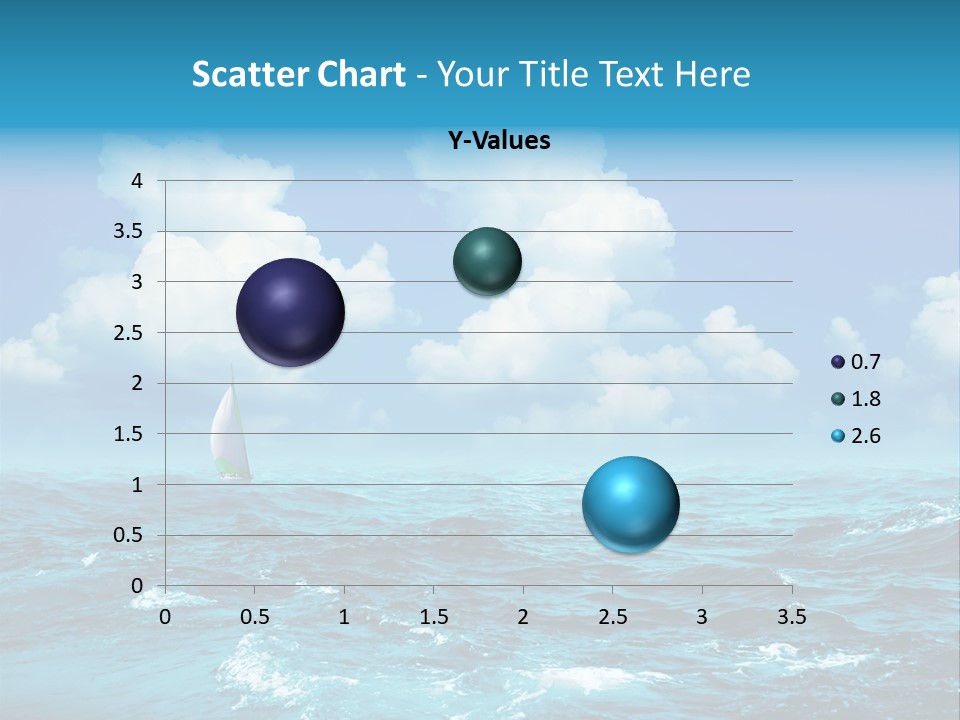 Scatter Chart - Your Title Text Here

Y-Values

4
3.5
3
2.5
2
1.5
1
0.5
0

0 0.5 1 1.5 2 2.5 3 3.5

0.7
1.8
2.6